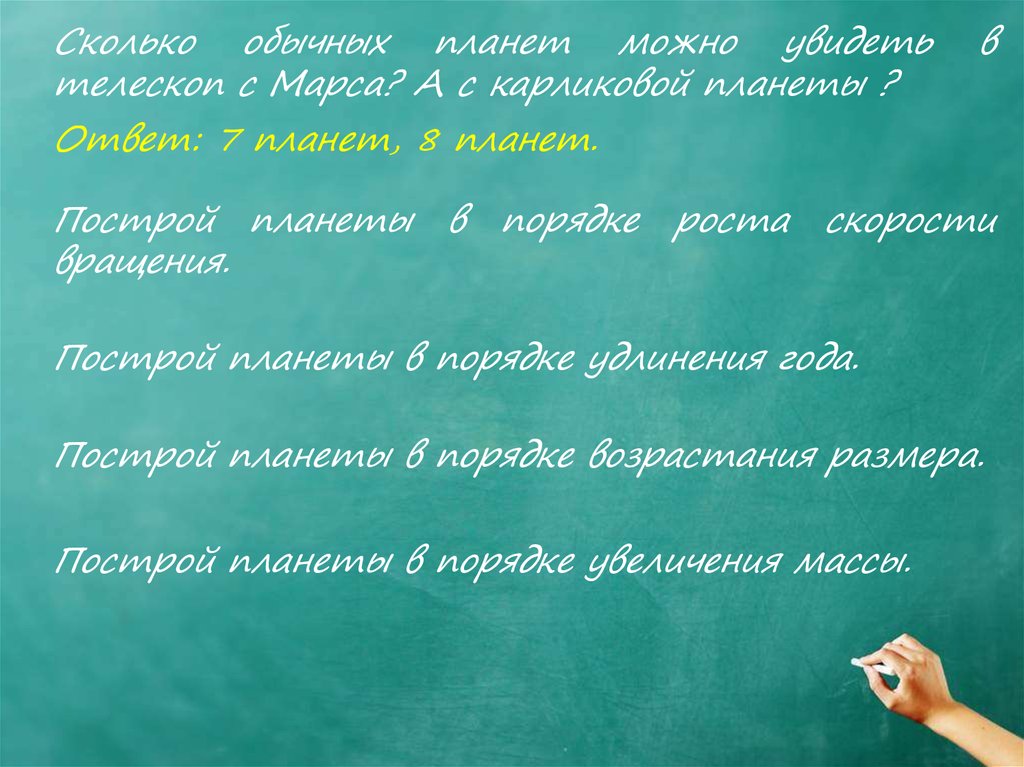 Сколько обычных планет можно увидеть в телескоп с Марса? А с карликовой планеты ?

Ответ: 7 планет, 8 планет.

Построй планеты в порядке роста скорости вращения.

Построй планеты в порядке удлинения года.

Построй планеты в порядке возрастания размера.

Построй планеты в порядке увеличения массы.